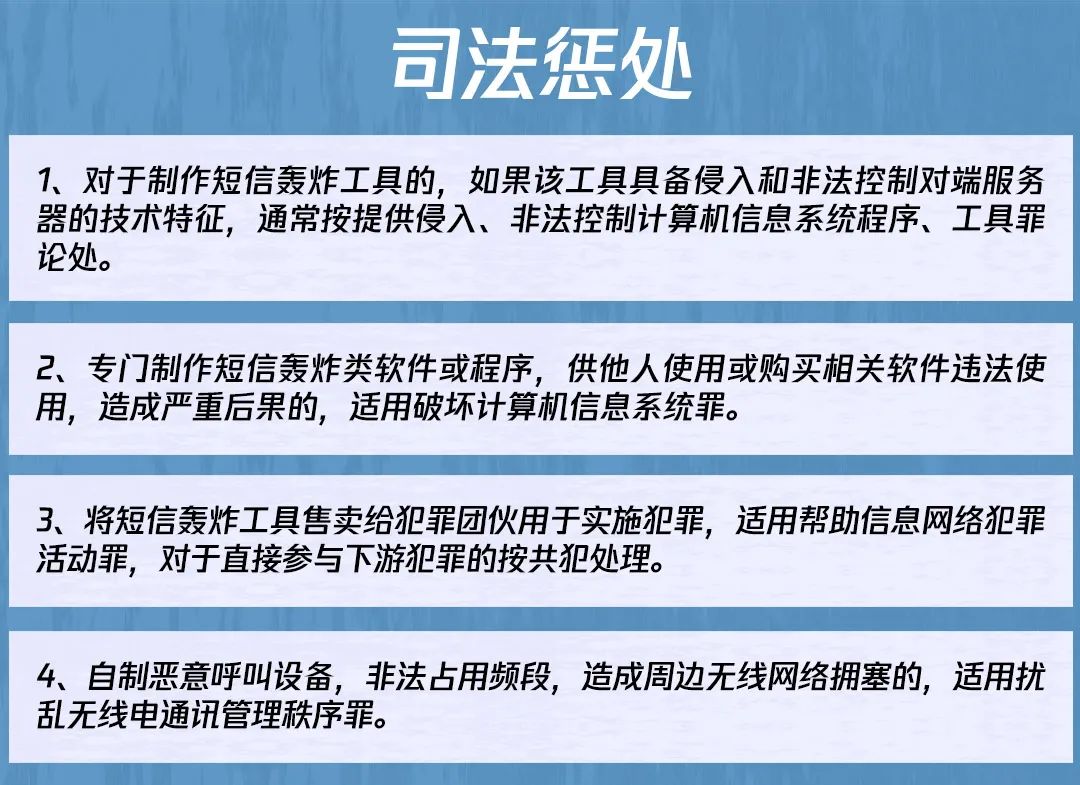 司法惩处

1、对于制作短信轰炸工具的，如果该工具具备侵入和非法控制对端服务器的技术特征，通常按提供侵入、非法控制计算机信息系统程序、工具罪论处。

2、专门制作短信轰炸类软件或程序，供他人使用或购买相关软件违法使用，造成严重后果的，适用破坏计算机信息系统罪。

3、将短信轰炸工具售卖给犯罪团伙用于实施犯罪，适用帮助信息网络犯罪活动罪，对于直接参与下游犯罪的按共犯处理。

4、自制恶意呼叫设备，非法占用频段，造成周边无线网络拥塞的，适用扰乱无线电通讯管理秩序罪。